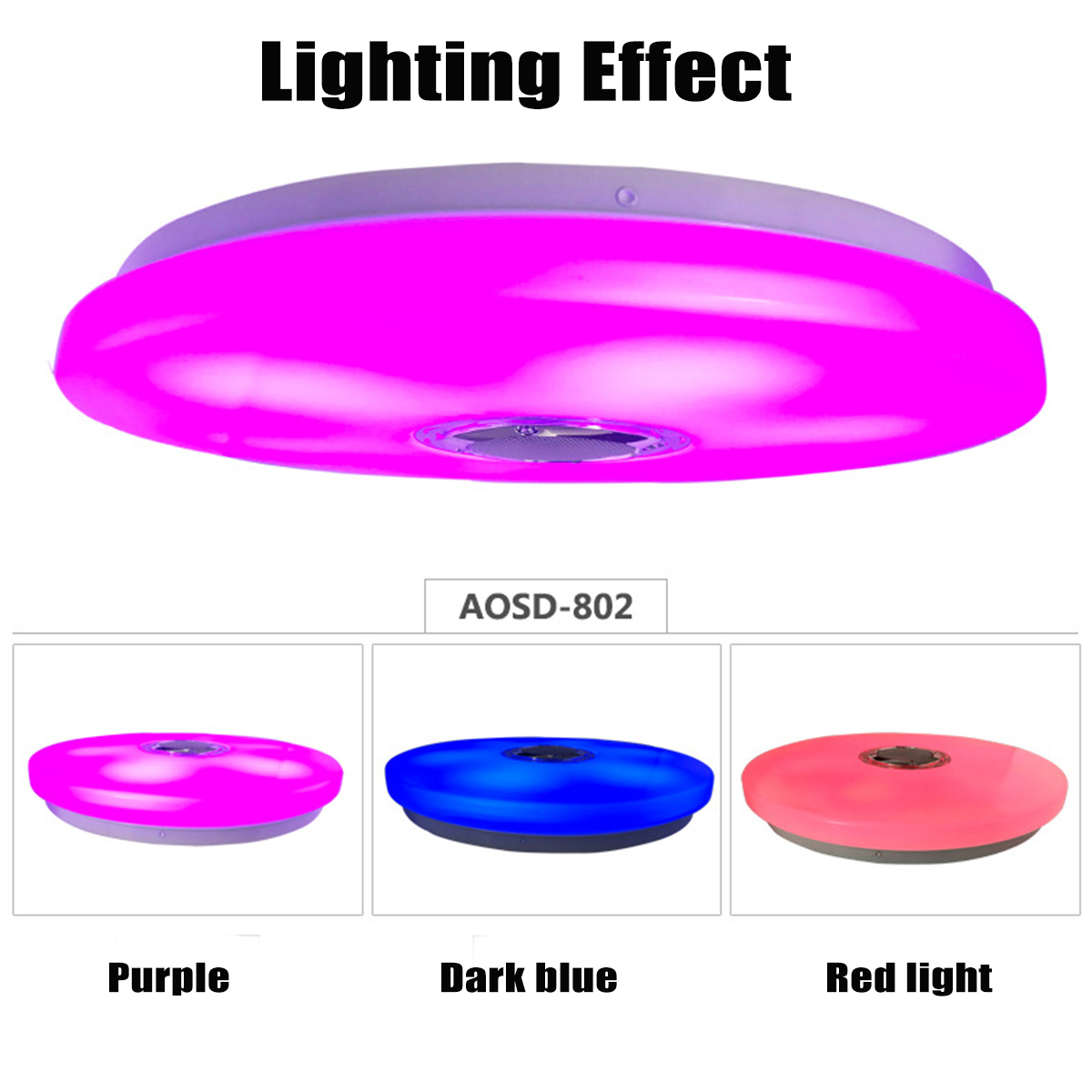 Lighting Effect

AOSD-802

Purple

Dark blue

Red light